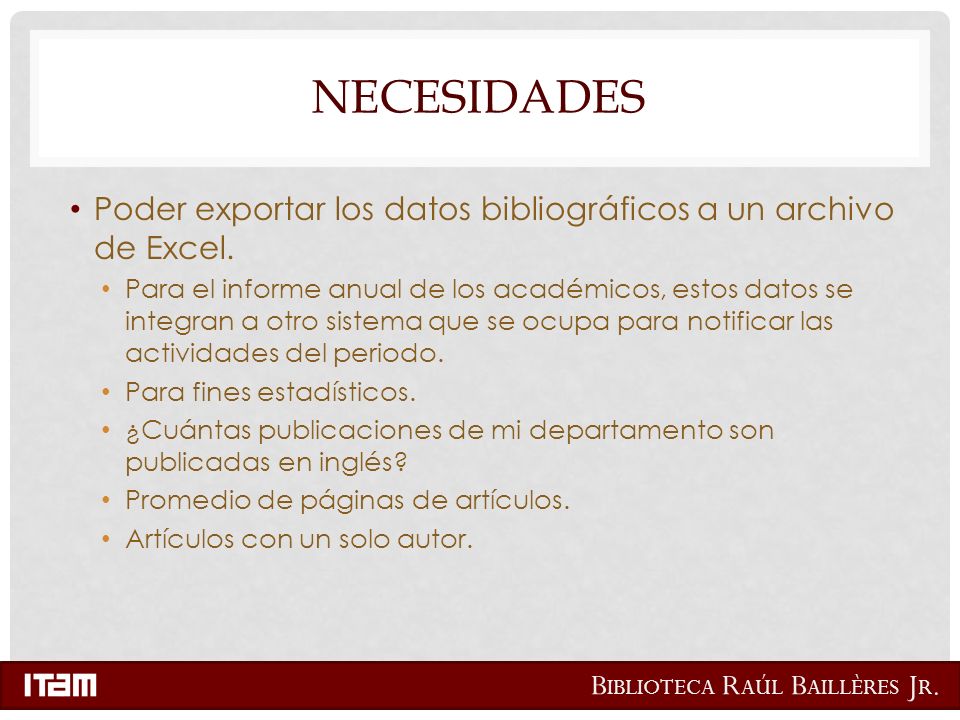 NECESIDADES

• Poder exportar los datos bibliográficos a un archivo de Excel.
• Para el informe anual de los académicos, estos datos se integran a otro sistema que se ocupa para notificar las actividades del periodo.
• Para fines estadísticos.
• ¿Cuántas publicaciones de mi departamento son publicadas en inglés?
• Promedio de páginas de artículos.
• Artículos con un solo autor.

ITAM

BIBLIOTECA RAÚL BAILLÈRES JR.